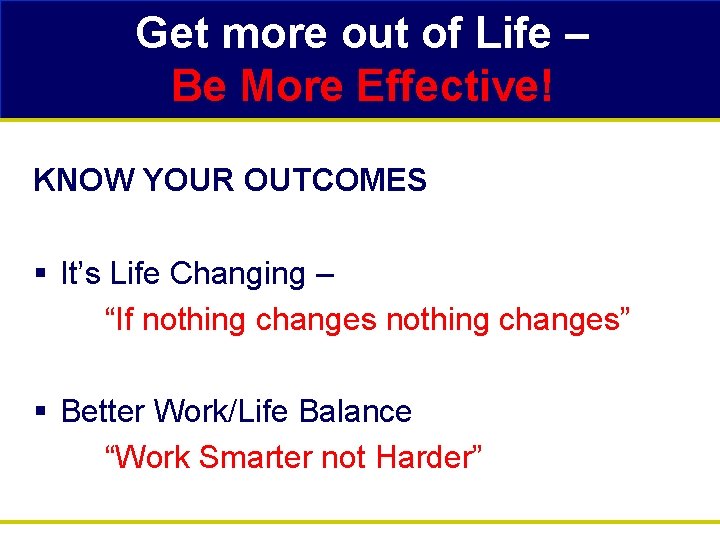 Get more out of Life –
Be More Effective!

KNOW YOUR OUTCOMES

▪ It’s Life Changing –
“If nothing changes nothing changes”

▪ Better Work/Life Balance
“Work Smarter not Harder”